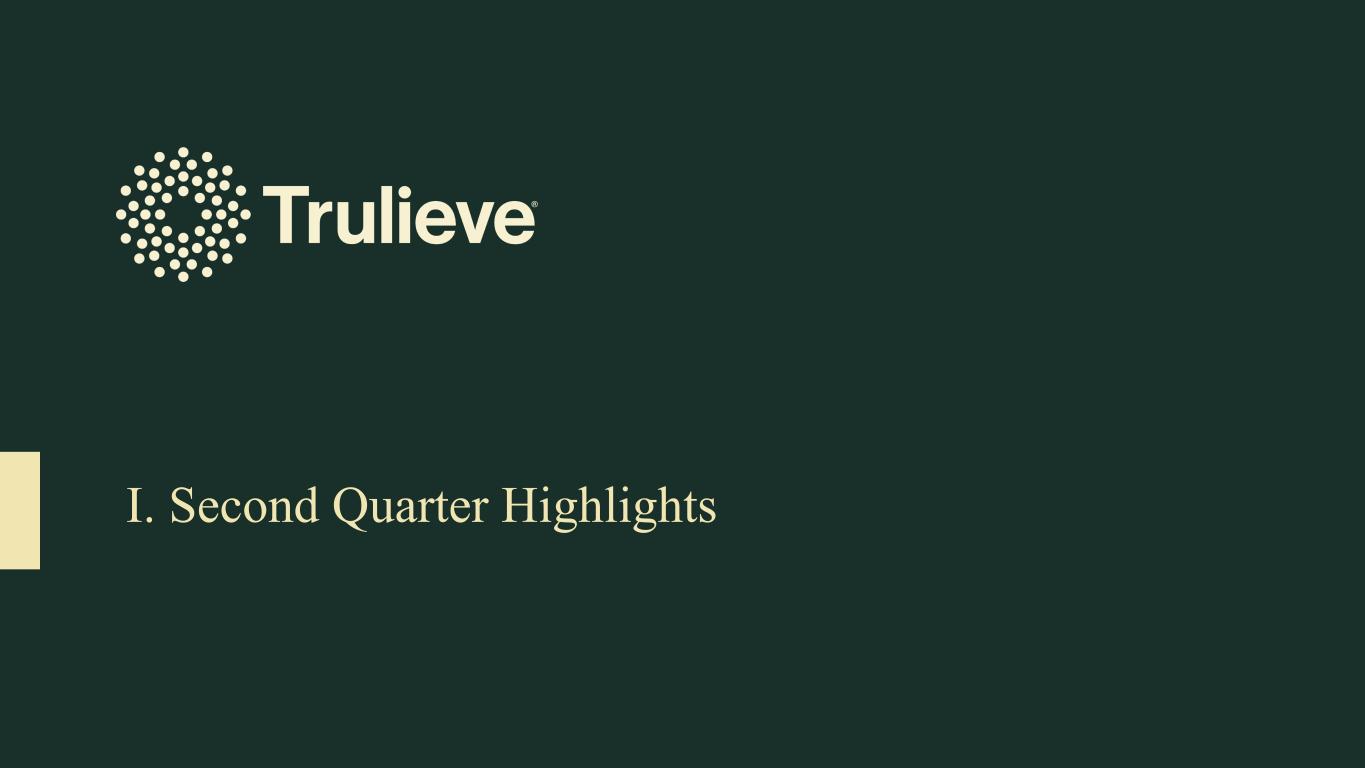 Trulieve®

I. Second Quarter Highlights